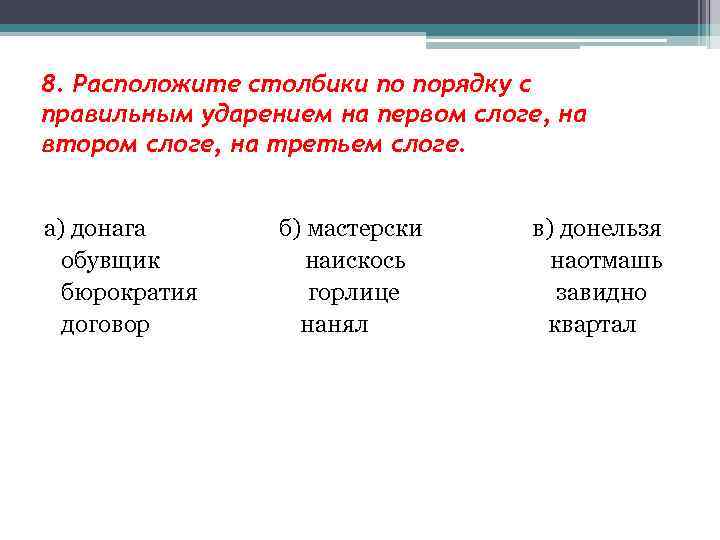 8. Расположите столбики по порядку с правильным ударением на первом слоге, на втором слоге, на третьем слоге.

а) донага
обувщик
бюрократия
договор

б) мастерски
наискось
горлице
нанял

в) донельзя
наотмашь
завидно
квартал